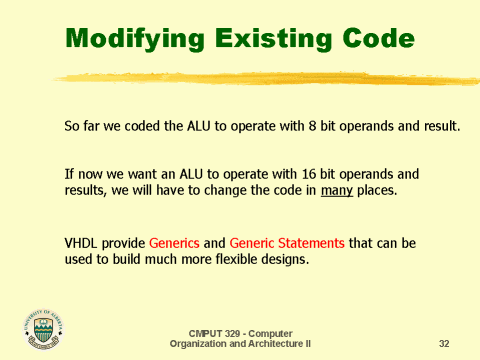 Modifying Existing Code

So far we coded the ALU to operate with 8 bit operands and result.

If now we want an ALU to operate with 16 bit operands and results, we will have to change the code in many places.

VHDL provide Generics and Generic Statements that can be used to build much more flexible designs.

UNIVERSITY OF ALBERTA

CMPUT 329 - Computer Organization and Architecture II

32